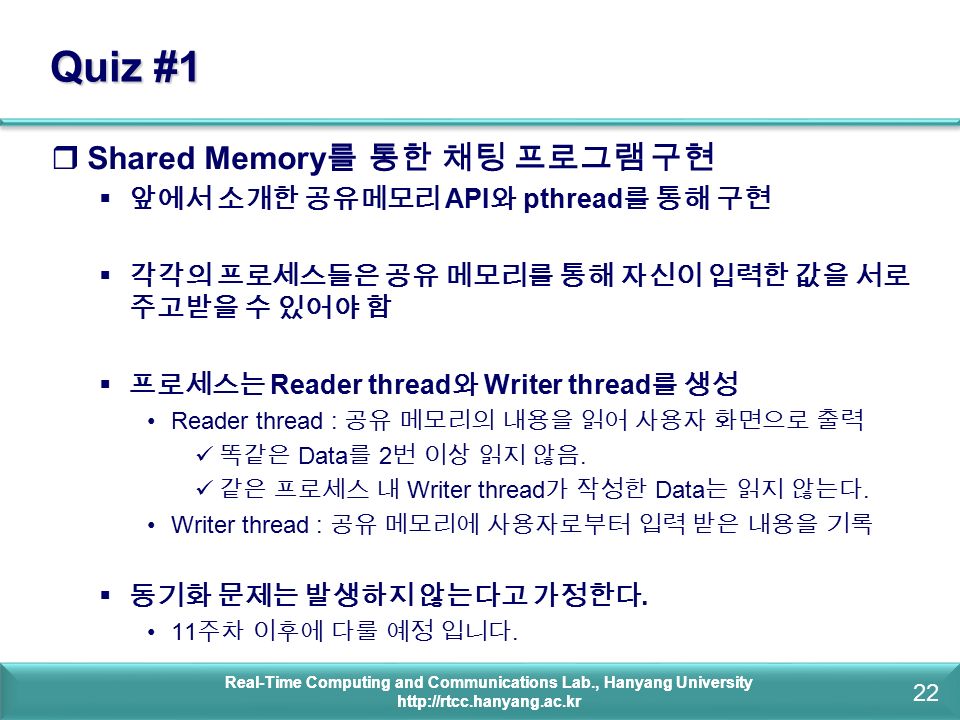 Quiz #1

❒ Shared Memory를 통한 채팅 프로그램 구현

▪ 앞에서 소개한 공유메모리 API와 pthread를 통해 구현

▪ 각각의 프로세스들은 공유 메모리를 통해 자신이 입력한 값을 서로 주고받을 수 있어야 함

▪ 프로세스는 Reader thread와 Writer thread를 생성

• Reader thread : 공유 메모리의 내용을 읽어 사용자 화면으로 출력

✓ 똑같은 Data를 2번 이상 읽지 않음.

✓ 같은 프로세스 내 Writer thread가 작성한 Data는 읽지 않는다.

• Writer thread : 공유 메모리에 사용자로부터 입력 받은 내용을 기록

▪ 동기화 문제는 발생하지 않는다고 가정한다.

• 11주차 이후에 다룰 예정 입니다.

Real-Time Computing and Communications Lab., Hanyang University
http://rtcc.hanyang.ac.kr

22